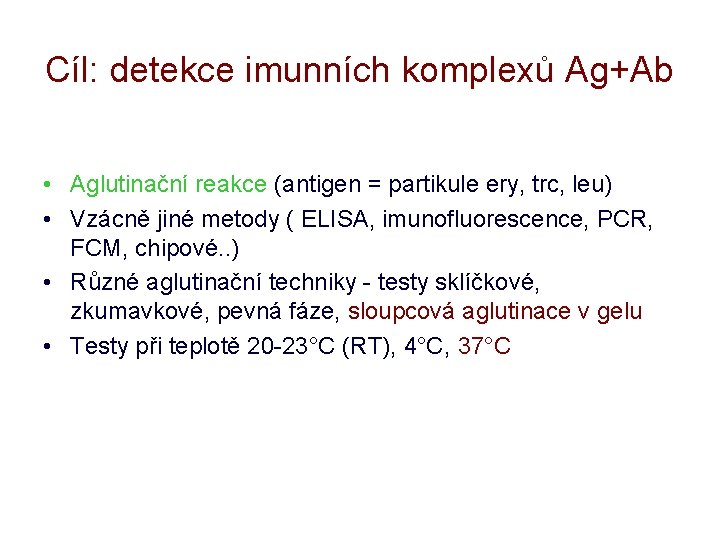 Cíl: detekce imunních komplexů Ag+Ab

• Aglutinační reakce (antigen = partikule ery, trc, leu)
• Vzácně jiné metody ( ELISA, imunofluorescence, PCR, FCM, chipové..)
• Různé aglutinační techniky - testy sklíčkové, zkumavkové, pevná fáze, sloupcová aglutinace v gelu
• Testy při teplotě 20-23°C (RT), 4°C, 37°C